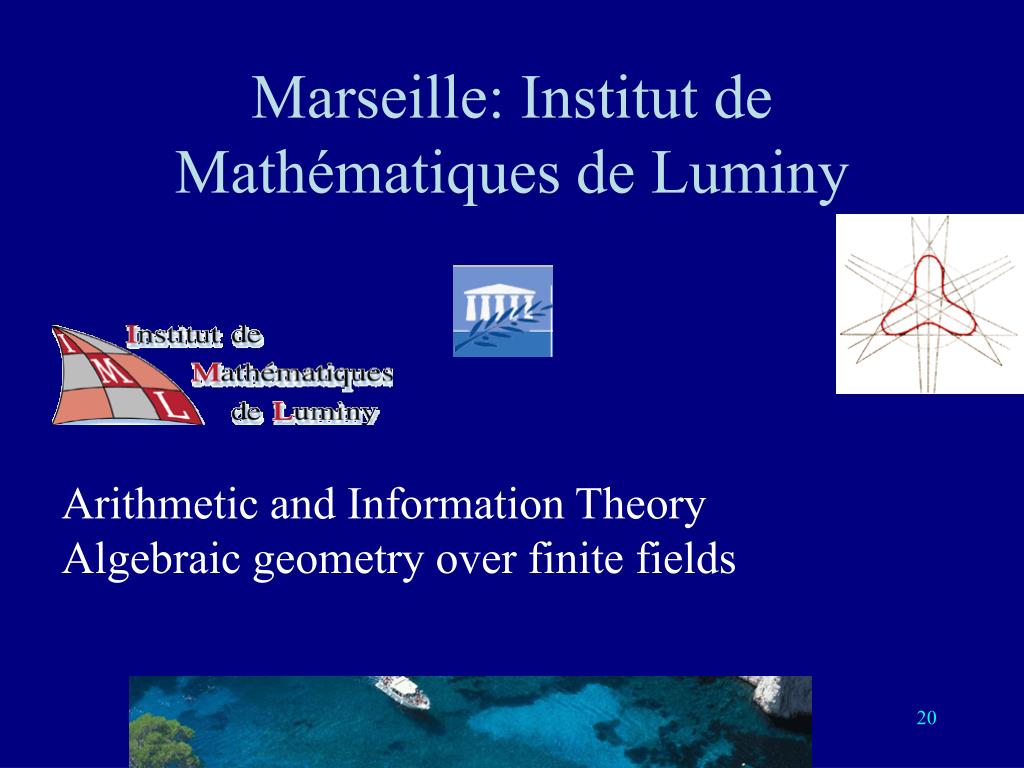 Marseille: Institut de Mathématiques de Luminy

I M L

Institut de Mathématiques de Luminy

Arithmetic and Information Theory
Algebraic geometry over finite fields

20